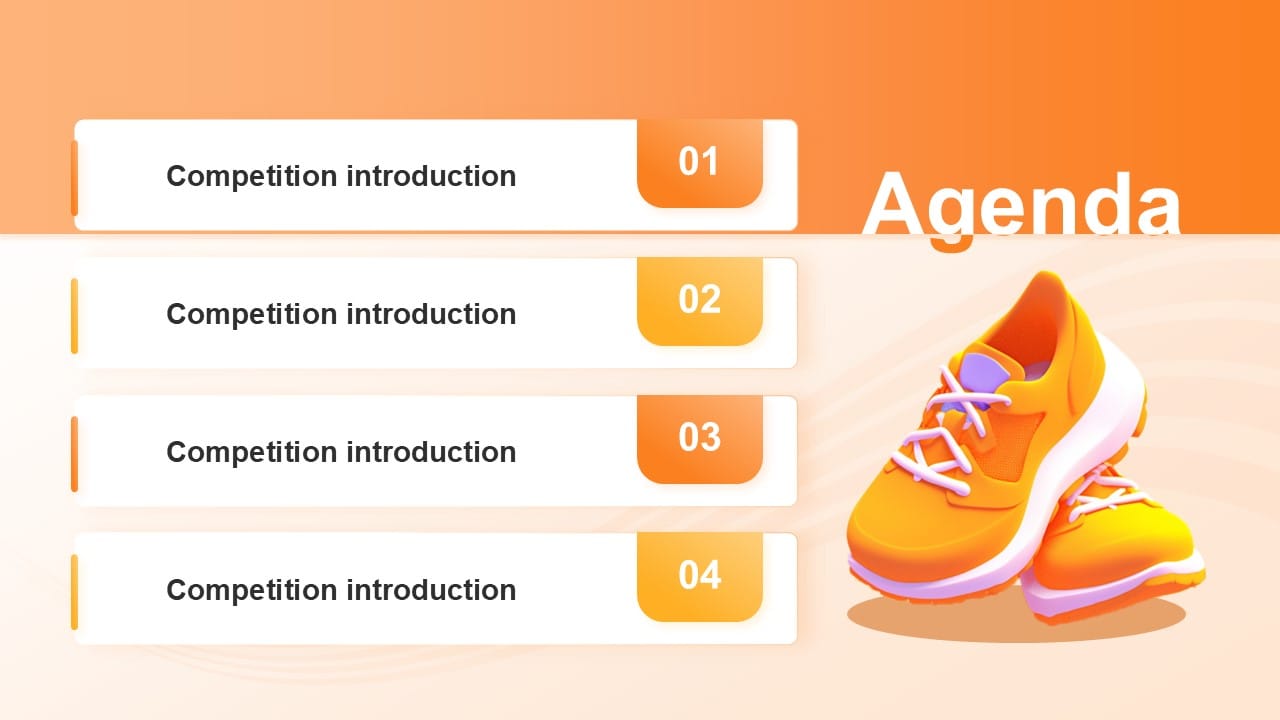 Agenda

Competition introduction
01

Competition introduction
02

Competition introduction
03

Competition introduction
04